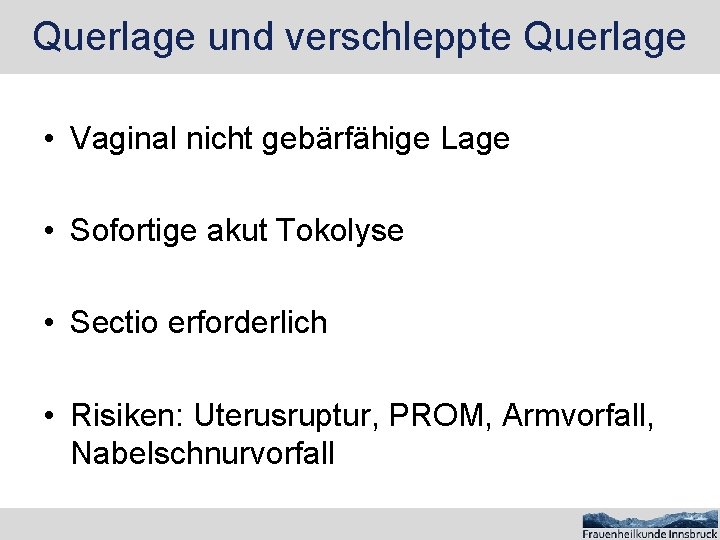 Querlage und verschleppte Querlage

• Vaginal nicht gebärfähige Lage

• Sofortige akut Tokolyse

• Sectio erforderlich

• Risiken: Uterusruptur, PROM, Armvorfall, Nabelschnurvorfall

Frauenheilkunde Innsbruck